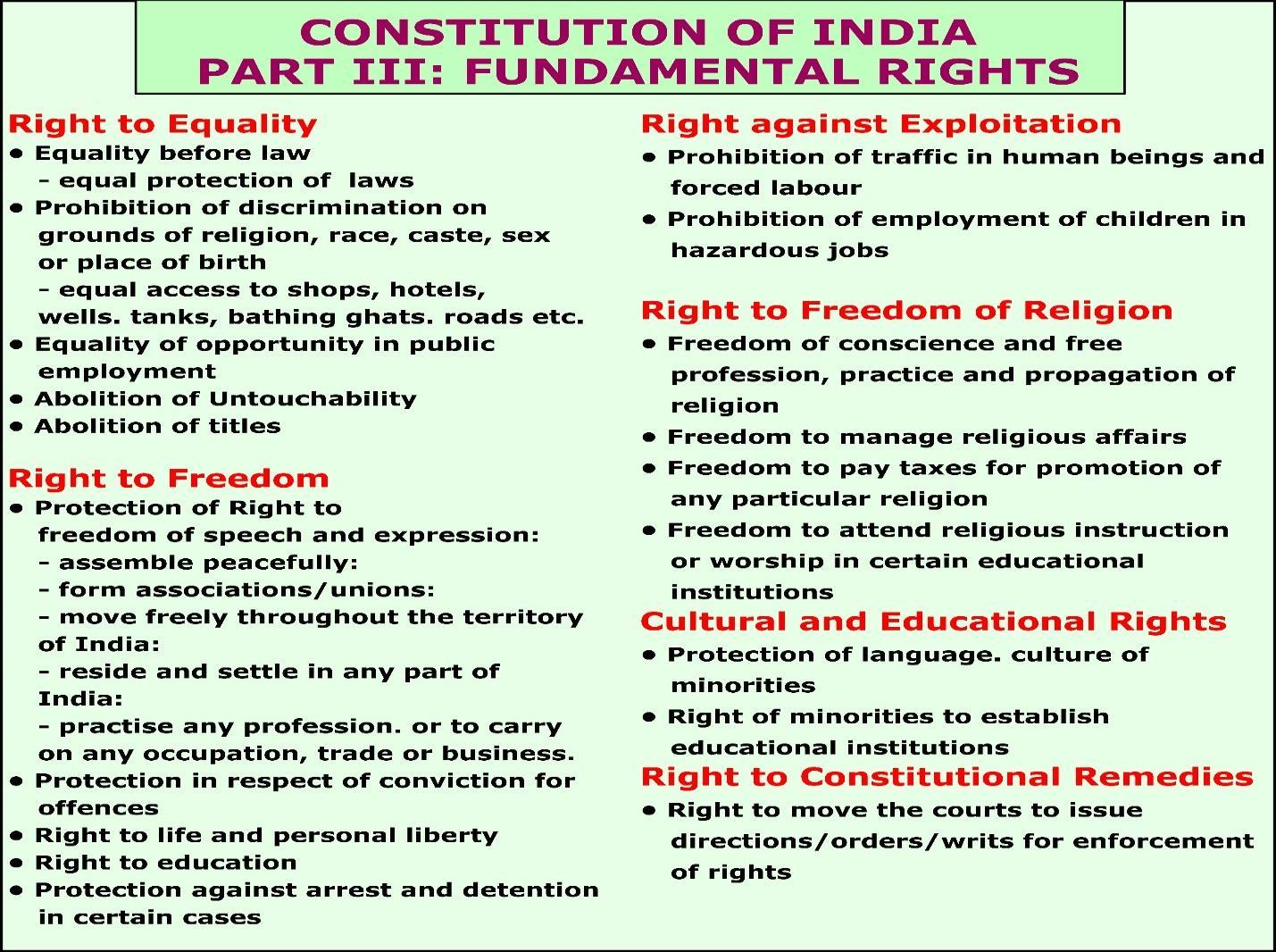 CONSTITUTION OF INDIA
PART III: FUNDAMENTAL RIGHTS

Right to Equality
• Equality before law
- equal protection of laws
• Prohibition of discrimination on grounds of religion, race, caste, sex or place of birth
- equal access to shops, hotels, wells. tanks, bathing ghats. roads etc.
• Equality of opportunity in public employment
• Abolition of Untouchability
• Abolition of titles

Right to Freedom
• Protection of Right to freedom of speech and expression:
- assemble peacefully:
- form associations/unions:
- move freely throughout the territory of India:
- reside and settle in any part of India:
- practise any profession. or to carry on any occupation, trade or business.
• Protection in respect of conviction for offences
• Right to life and personal liberty
• Right to education
• Protection against arrest and detention in certain cases

Right against Exploitation
• Prohibition of traffic in human beings and forced labour
• Prohibition of employment of children in hazardous jobs

Right to Freedom of Religion
• Freedom of conscience and free profession, practice and propagation of religion
• Freedom to manage religious affairs
• Freedom to pay taxes for promotion of any particular religion
• Freedom to attend religious instruction or worship in certain educational institutions

Cultural and Educational Rights
• Protection of language. culture of minorities
• Right of minorities to establish educational institutions

Right to Constitutional Remedies
• Right to move the courts to issue directions/orders/writs for enforcement of rights